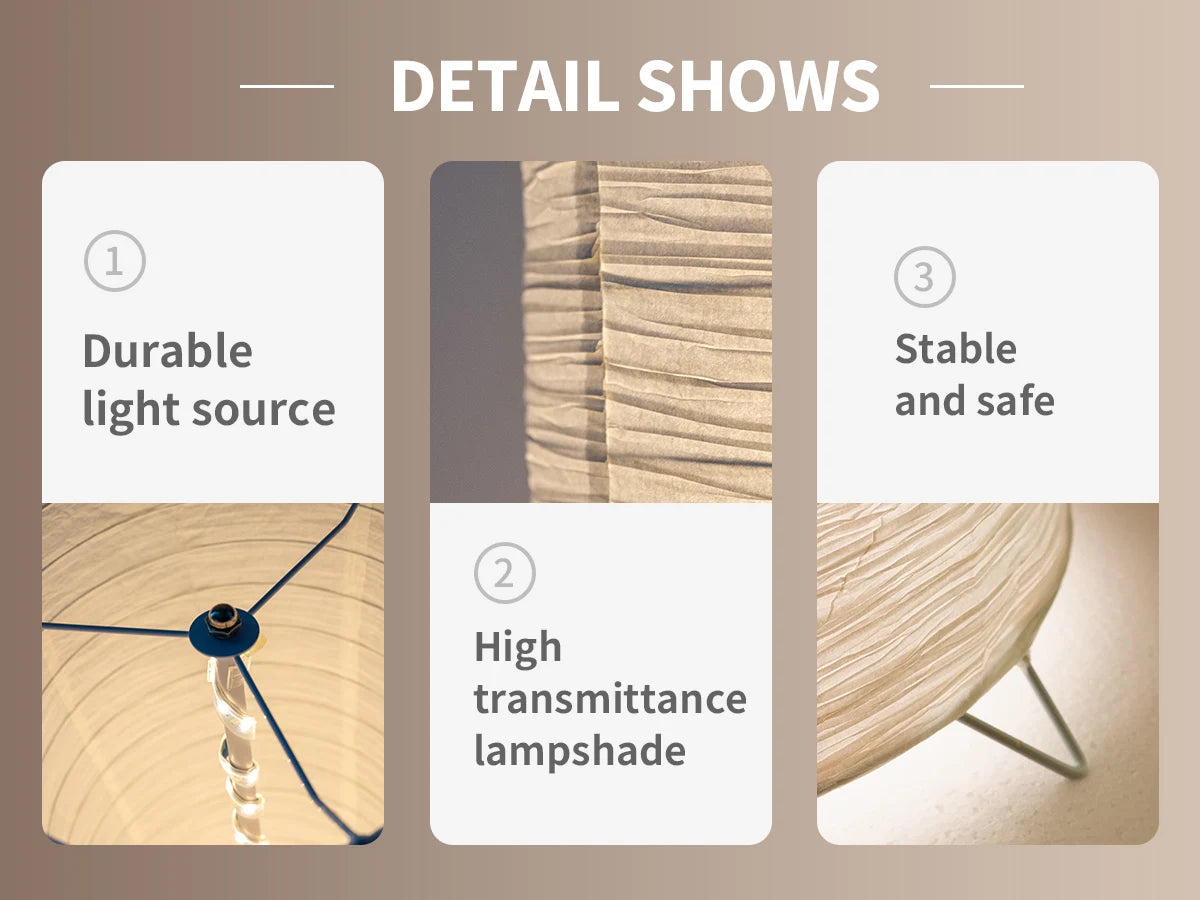 DETAIL SHOWS

1

Durable light source

2

High transmittance lampshade

3

Stable and safe